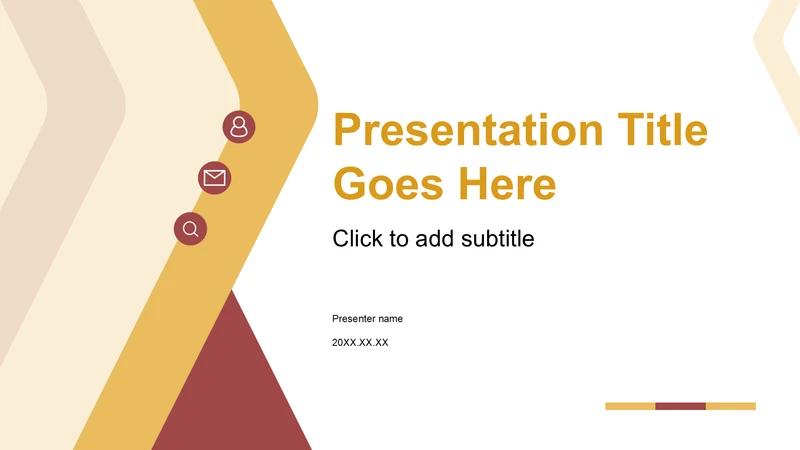 Presentation Title Goes Here

Click to add subtitle

Presenter name

20XX.XX.XX